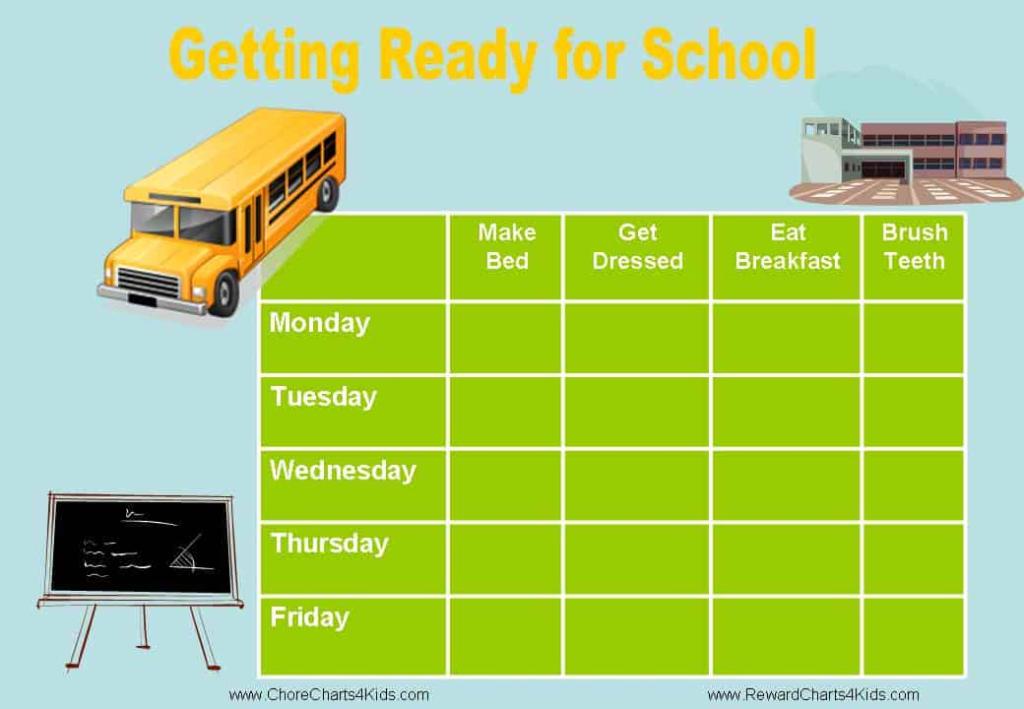 Getting Ready for School

| | Make Bed | Get Dressed | Eat Breakfast | Brush Teeth |
|---|---|---|---|---|
| Monday | | | | |
| Tuesday | | | | |
| Wednesday | | | | |
| Thursday | | | | |
| Friday | | | | |

www.ChoreCharts4Kids.com

www.RewardCharts4Kids.com